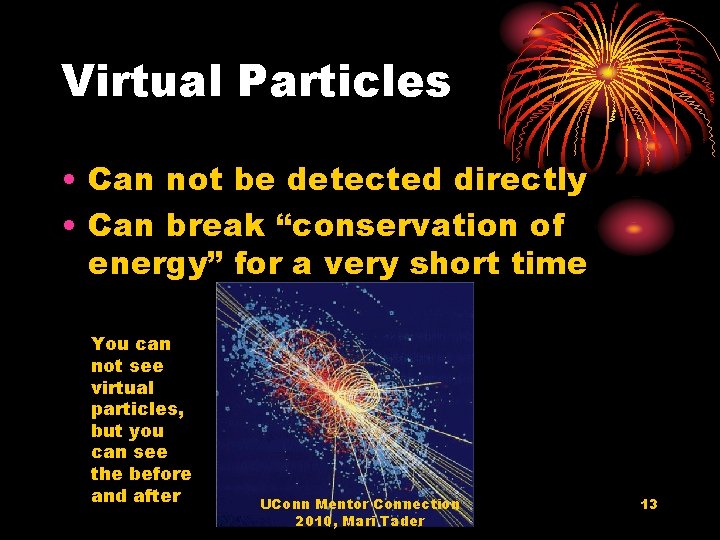 Virtual Particles

• Can not be detected directly
• Can break “conservation of energy” for a very short time

You can not see virtual particles, but you can see the before and after

UConn Mentor Connection 2010, Mari Tader

13